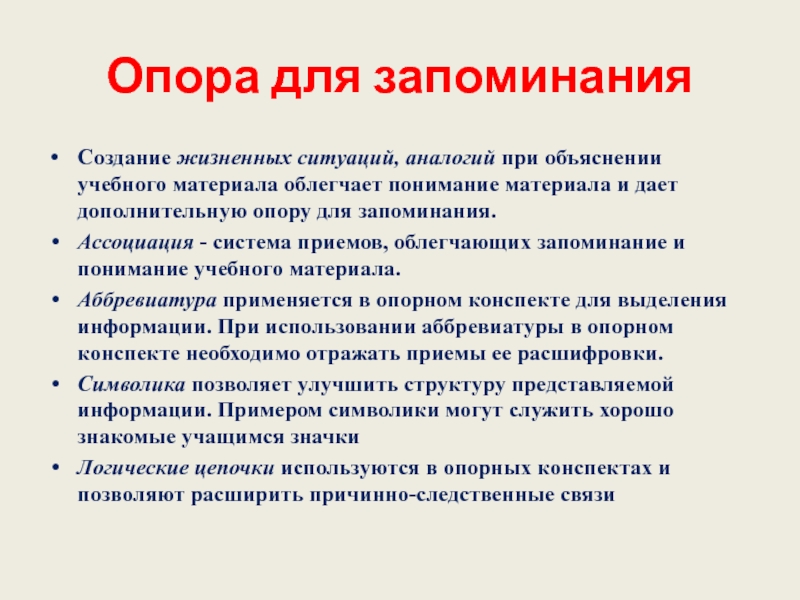 Опора для запоминания

• Создание жизненных ситуаций, аналогий при объяснении учебного материала облегчает понимание материала и дает дополнительную опору для запоминания.
• Ассоциация - система приемов, облегчающих запоминание и понимание учебного материала.
• Аббревиатура применяется в опорном конспекте для выделения информации. При использовании аббревиатуры в опорном конспекте необходимо отражать приемы ее расшифровки.
• Символика позволяет улучшить структуру представляемой информации. Примером символики могут служить хорошо знакомые учащимся значки
• Логические цепочки используются в опорных конспектах и позволяют расширить причинно-следственные связи